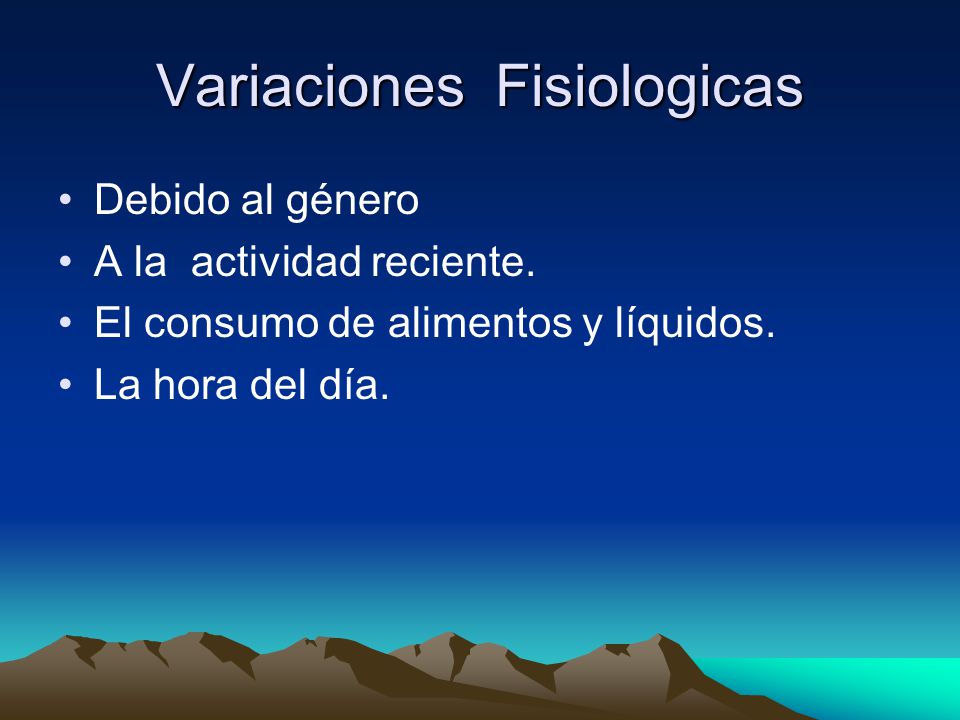 Variaciones Fisiologicas

• Debido al género
• A la actividad reciente.
• El consumo de alimentos y líquidos.
• La hora del día.